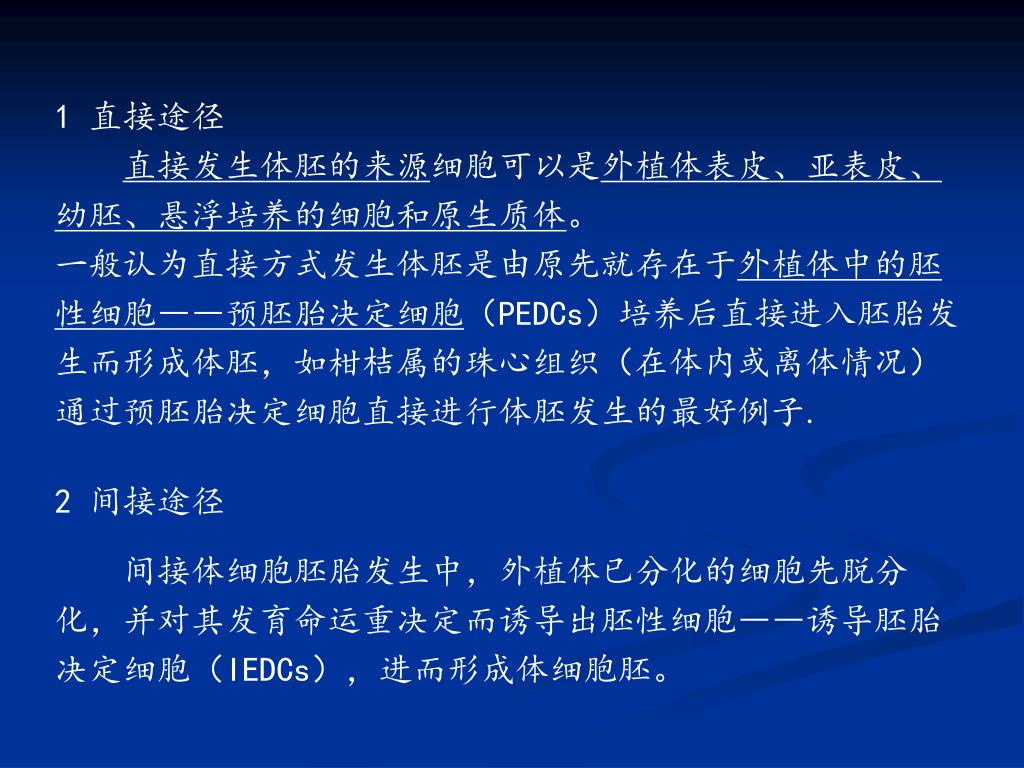 1 直接途径

直接发生体胚的来源细胞可以是外植体表皮、亚表皮、幼胚、悬浮培养的细胞和原生质体。
一般认为直接方式发生体胚是由原先就存在于外植体中的胚性细胞——预胚胎决定细胞（PEDCs）培养后直接进入胚胎发生而形成体胚，如柑桔属的珠心组织（在体内或离体情况）通过预胚胎决定细胞直接进行体胚发生的最好例子.

2 间接途径

间接体细胞胚胎发生中，外植体已分化的细胞先脱分化，并对其发育命运重决定而诱导出胚性细胞——诱导胚胎决定细胞（IEDCs），进而形成体细胞胚。